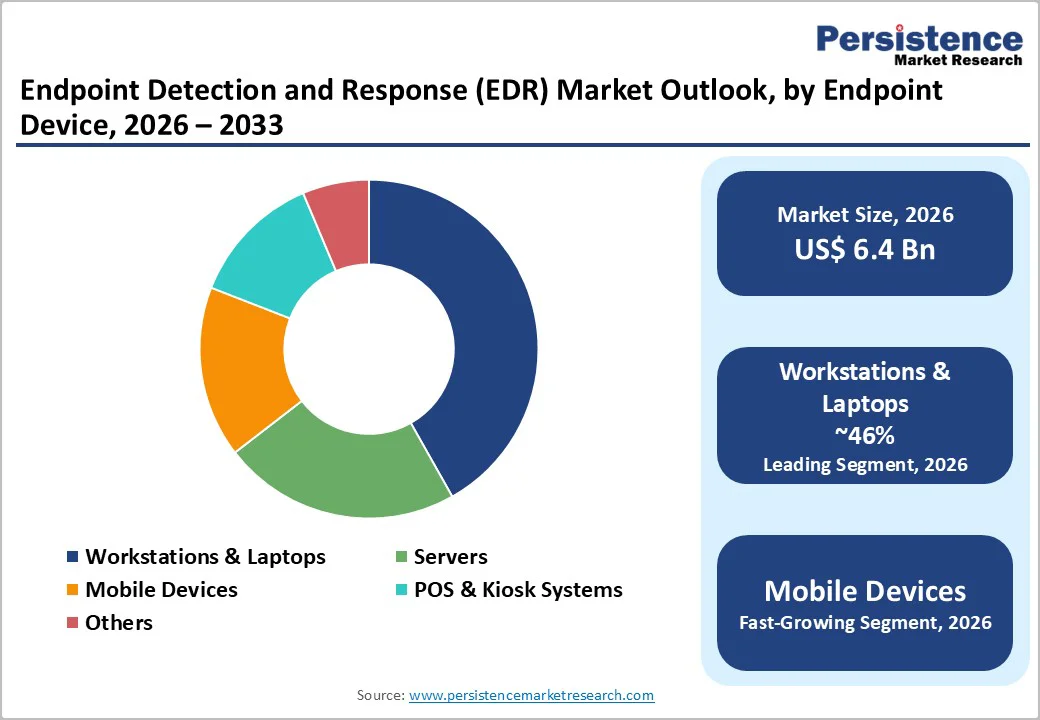 Persistence
Market Research

Endpoint Detection and Response (EDR) Market Outlook, by Endpoint Device, 2026 – 2033

Workstations & Laptops
Servers
Mobile Devices
POS & Kiosk Systems
Others

Market Size, 2026
US$ 6.4 Bn

Workstations & Laptops
~46%
Leading Segment, 2026

Mobile Devices
Fast-Growing Segment, 2026

Source: www.persistencemarketresearch.com